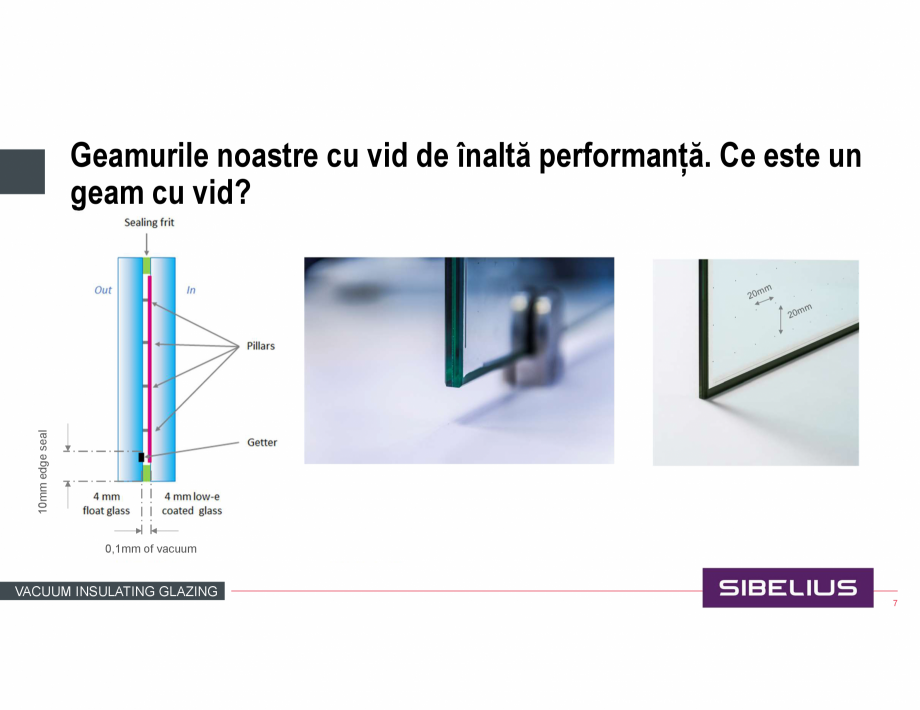 Geamurile noastre cu vid de înaltă performanță. Ce este un geam cu vid?

Sealing frit

Out

In

Pillars

Getter

10mm edge seal

4 mm float glass

4 mm low-e coated glass

0,1mm of vacuum

20mm

20mm

VACUUM INSULATING GLAZING

SIBELIUS

7